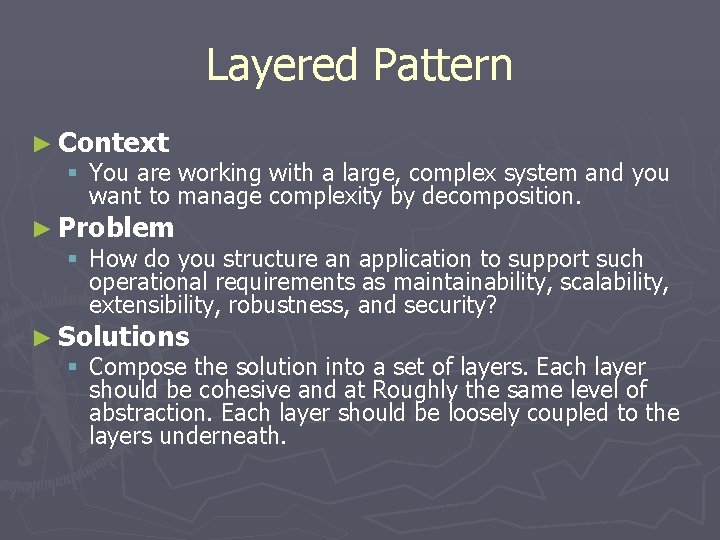 Layered Pattern

► Context

▪ You are working with a large, complex system and you want to manage complexity by decomposition.

► Problem

▪ How do you structure an application to support such operational requirements as maintainability, scalability, extensibility, robustness, and security?

► Solutions

▪ Compose the solution into a set of layers. Each layer should be cohesive and at Roughly the same level of abstraction. Each layer should be loosely coupled to the layers underneath.